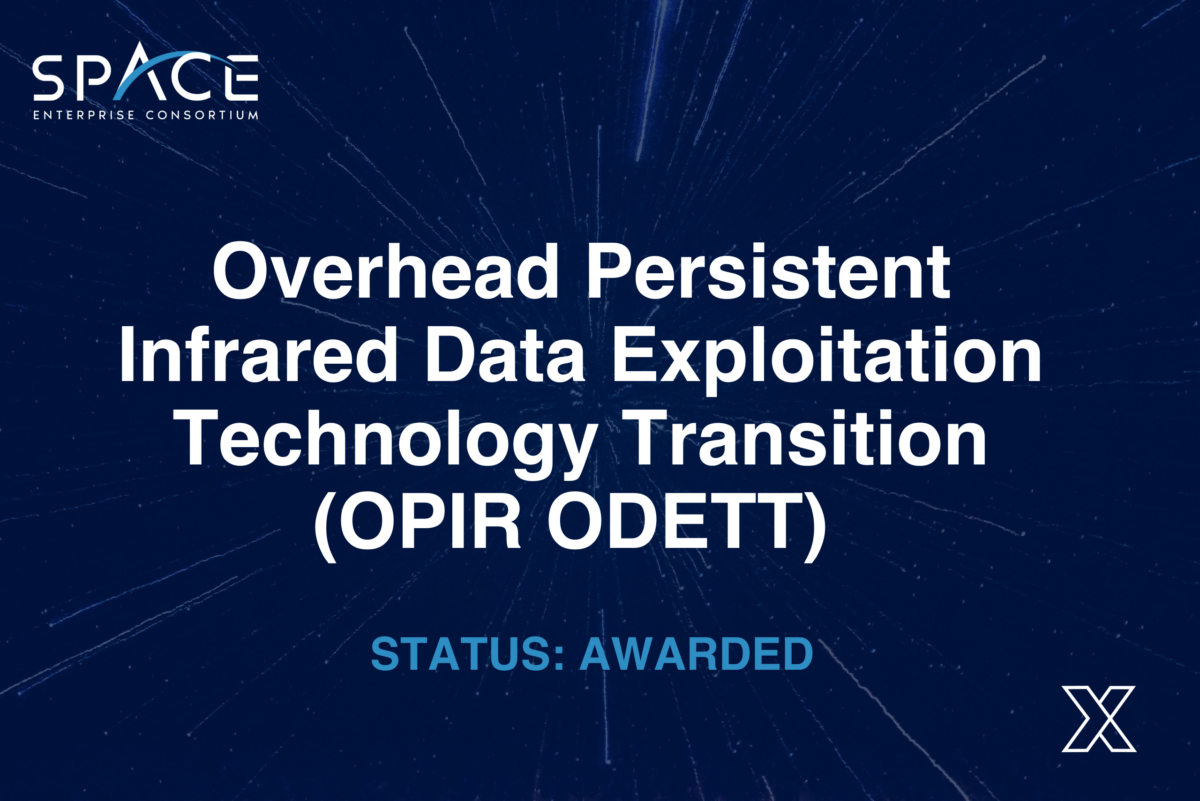 SPACE
ENTERPRISE CONSORTIUM

Overhead Persistent Infrared Data Exploitation Technology Transition (OPIR ODETT)

STATUS: AWARDED

X